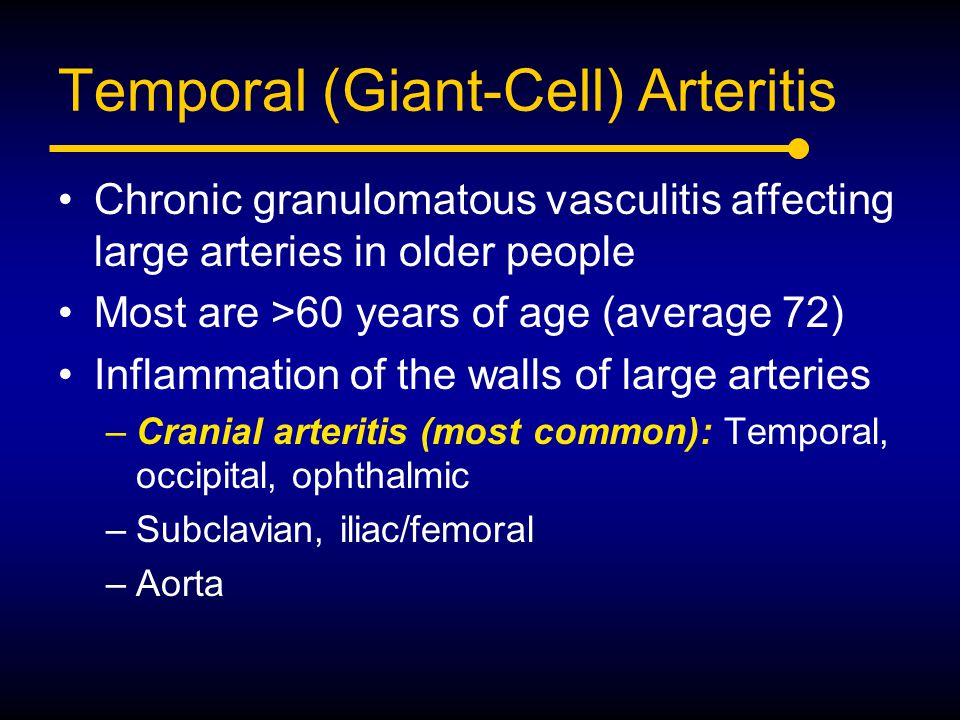 Temporal (Giant-Cell) Arteritis

• Chronic granulomatous vasculitis affecting large arteries in older people
• Most are >60 years of age (average 72)
• Inflammation of the walls of large arteries
– Cranial arteritis (most common): Temporal, occipital, ophthalmic
– Subclavian, iliac/femoral
– Aorta